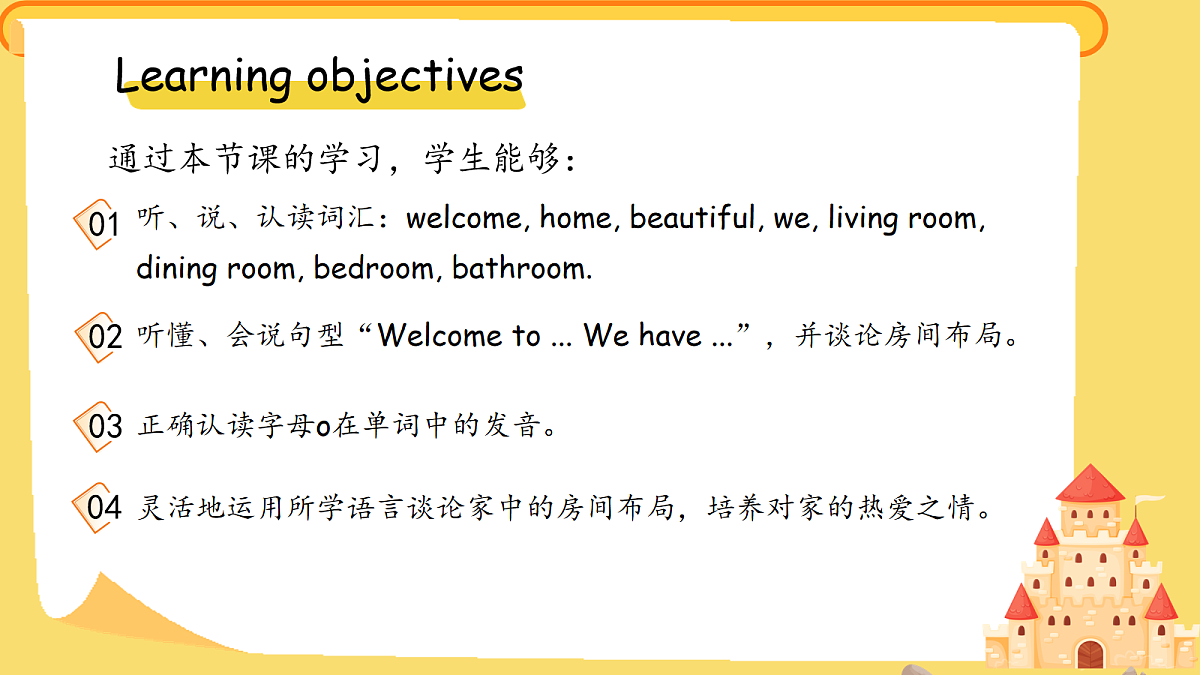 Learning objectives

通过本节课的学习，学生能够：

01 听、说、认读词汇：welcome, home, beautiful, we, living room, dining room, bedroom, bathroom.

02 听懂、会说句型“Welcome to ... We have ...”，并谈论房间布局。

03 正确认读字母o在单词中的发音。

04 灵活地运用所学语言谈论家中的房间布局，培养对家的热爱之情。